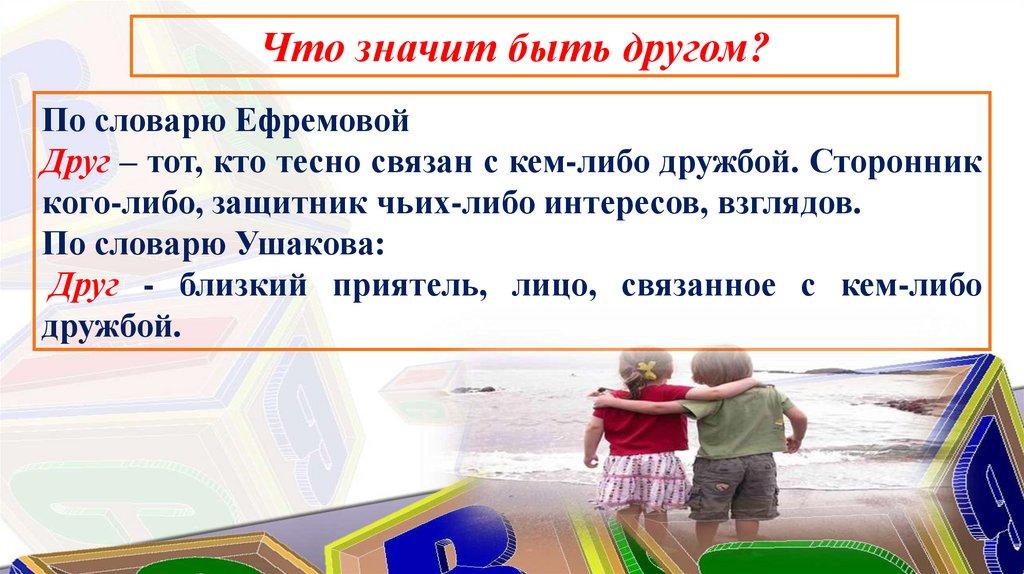 Что значит быть другом?

По словарю Ефремовой
Друг – тот, кто тесно связан с кем-либо дружбой. Сторонник кого-либо, защитник чьих-либо интересов, взглядов.
По словарю Ушакова:
Друг - близкий приятель, лицо, связанное с кем-либо дружбой.